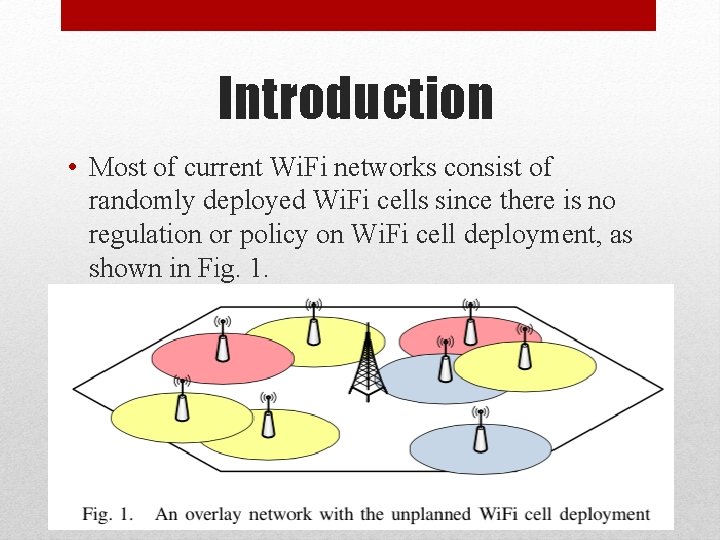 Introduction

• Most of current WiFi networks consist of randomly deployed WiFi cells since there is no regulation or policy on WiFi cell deployment, as shown in Fig. 1.

Fig. 1. An overlay network with the unplanned WiFi cell deployment